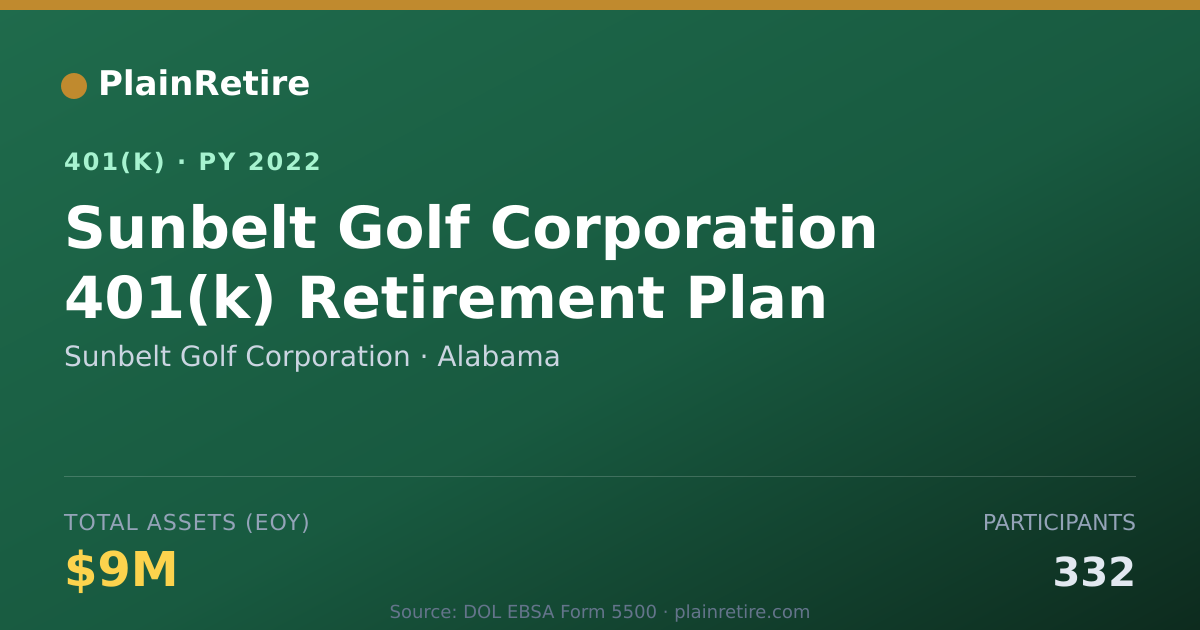 PlainRetire

401(K) · PY 2022

Sunbelt Golf Corporation 401(k) Retirement Plan

Sunbelt Golf Corporation · Alabama

TOTAL ASSETS (EOY)

$9M

PARTICIPANTS

332

Source: DOL EBSA Form 5500 · plainretire.com